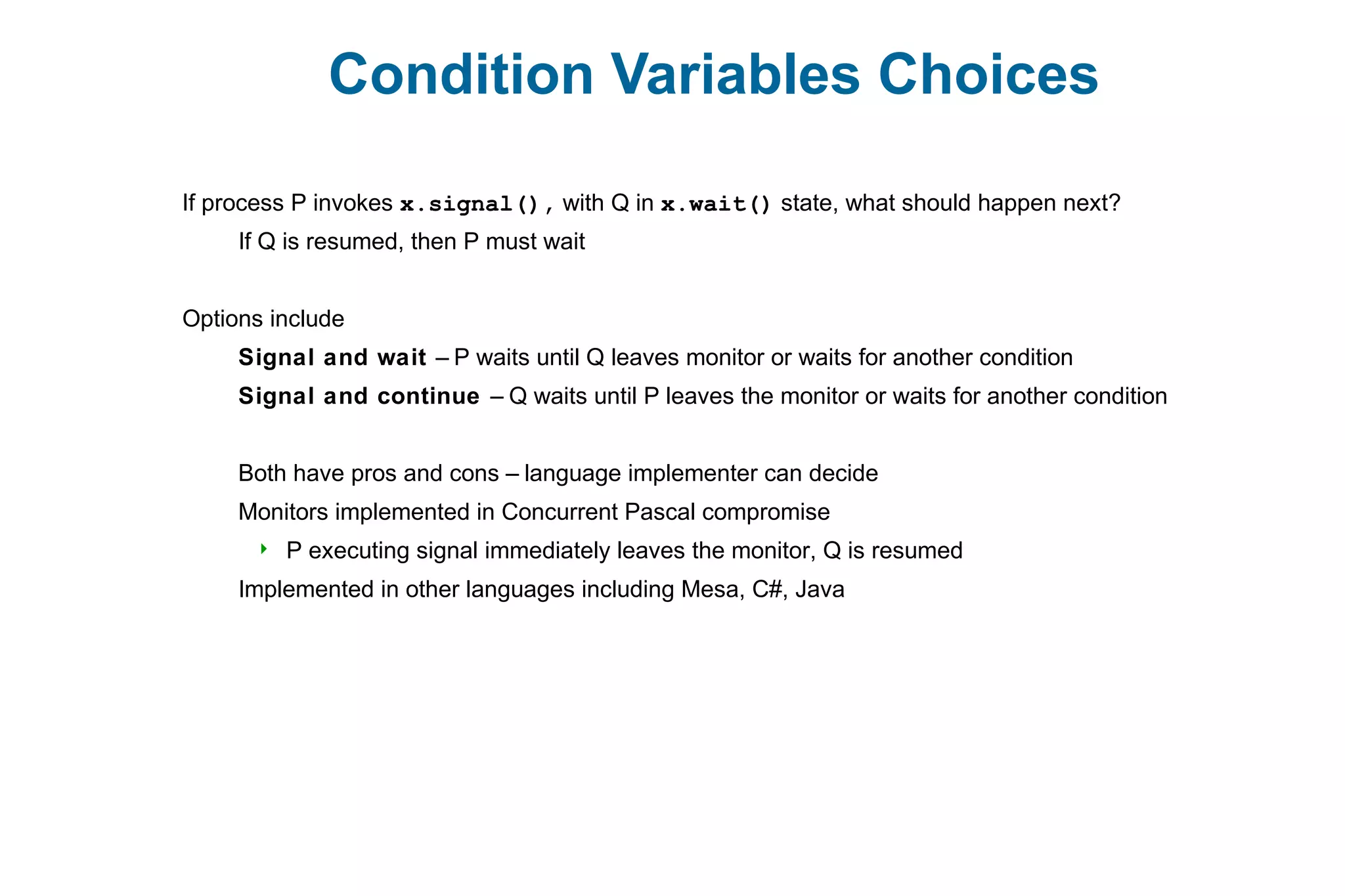 Condition Variables Choices

If process P invokes x.signal(), with Q in x.wait() state, what should happen next?

If Q is resumed, then P must wait

Options include

Signal and wait – P waits until Q leaves monitor or waits for another condition

Signal and continue – Q waits until P leaves the monitor or waits for another condition

Both have pros and cons – language implementer can decide

Monitors implemented in Concurrent Pascal compromise

P executing signal immediately leaves the monitor, Q is resumed

Implemented in other languages including Mesa, C#, Java